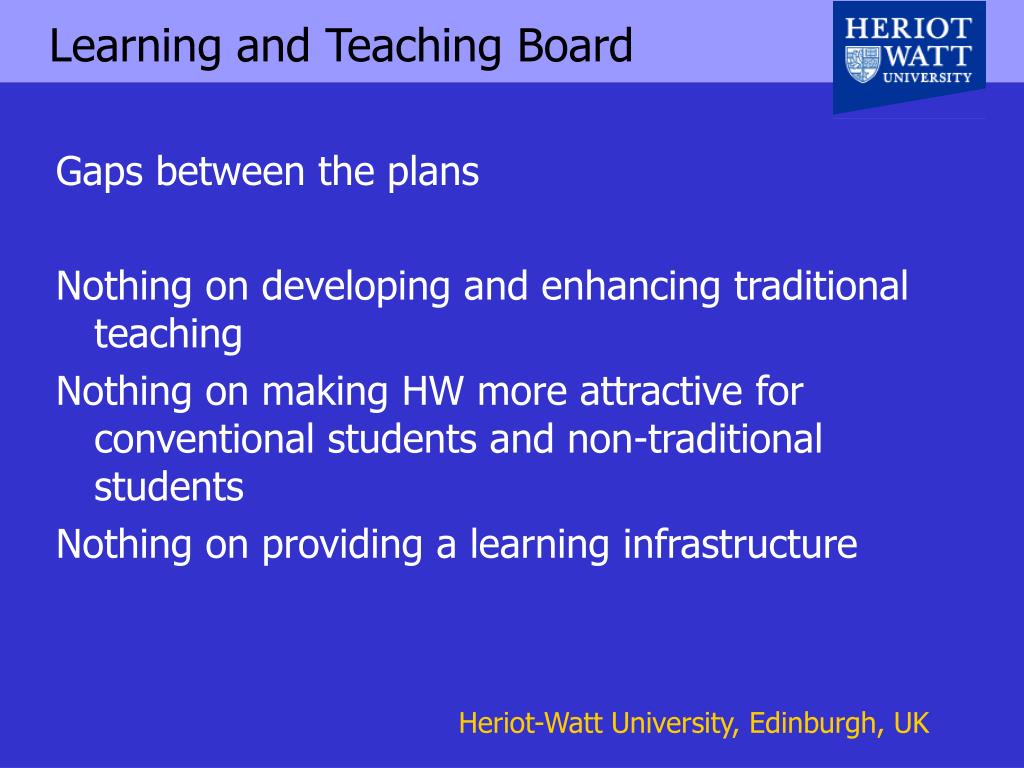 Learning and Teaching Board

HERIOT WATT UNIVERSITY

Gaps between the plans

Nothing on developing and enhancing traditional teaching

Nothing on making HW more attractive for conventional students and non-traditional students

Nothing on providing a learning infrastructure

Heriot-Watt University, Edinburgh, UK